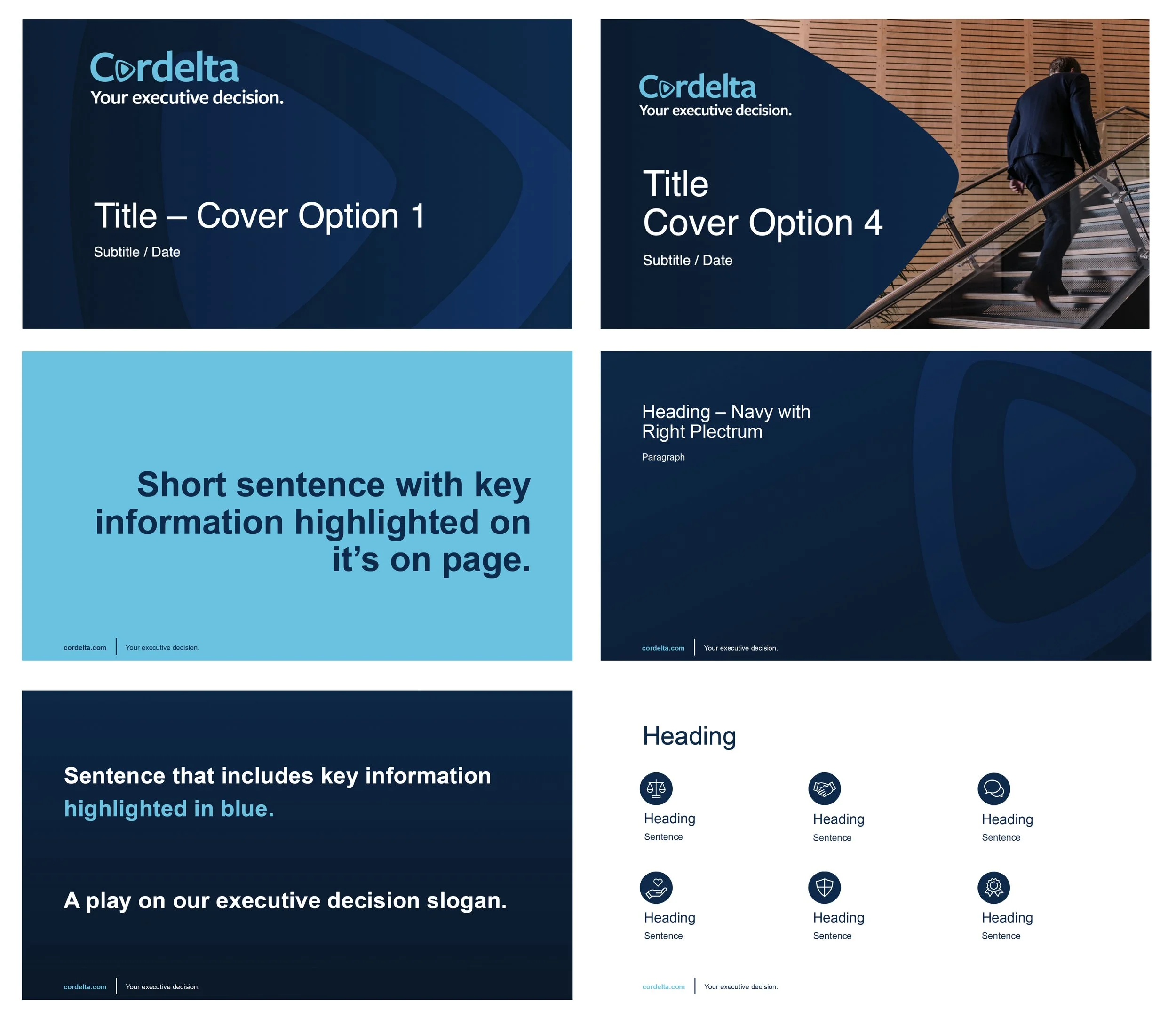 Cordelta
Your executive decision.

Title – Cover Option 1

Subtitle / Date

Cordelta
Your executive decision.

Title
Cover Option 4

Subtitle / Date

Short sentence with key information highlighted on it's on page.

cordelta.com | Your executive decision.

Heading – Navy with Right Plectrum

Paragraph

cordelta.com | Your executive decision.

Sentence that includes key information highlighted in blue.

A play on our executive decision slogan.

cordelta.com | Your executive decision.

Heading

Heading
Sentence

Heading
Sentence

Heading
Sentence

Heading
Sentence

Heading
Sentence

Heading
Sentence

cordelta.com | Your executive decision.